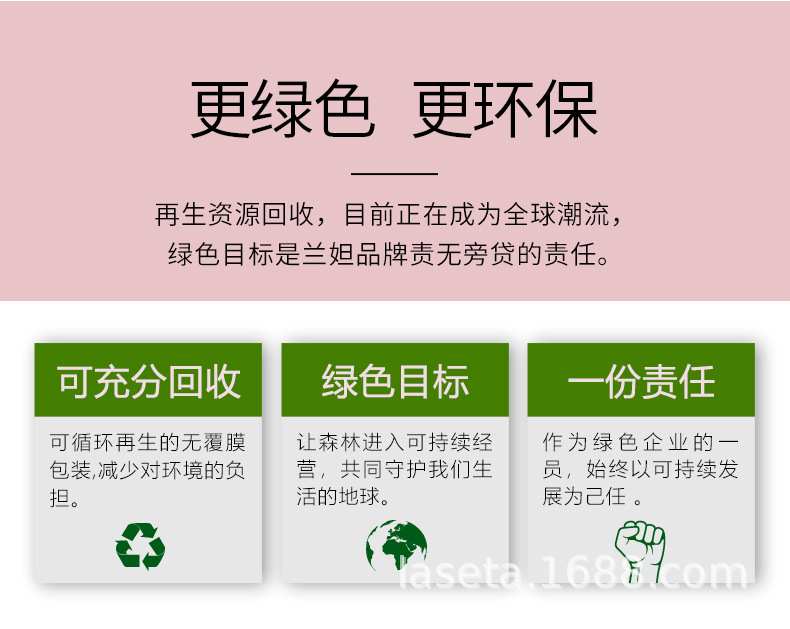 更绿色 更环保

再生资源回收，目前正在成为全球潮流，
绿色目标是兰妲品牌责无旁贷的责任。

可充分回收

可循环再生的无覆膜包装,减少对环境的负担。

绿色目标

让森林进入可持续经营，共同守护我们生活的地球。

一份责任

作为绿色企业的一员，始终以可持续发展为己任 。

laseta.1688.com